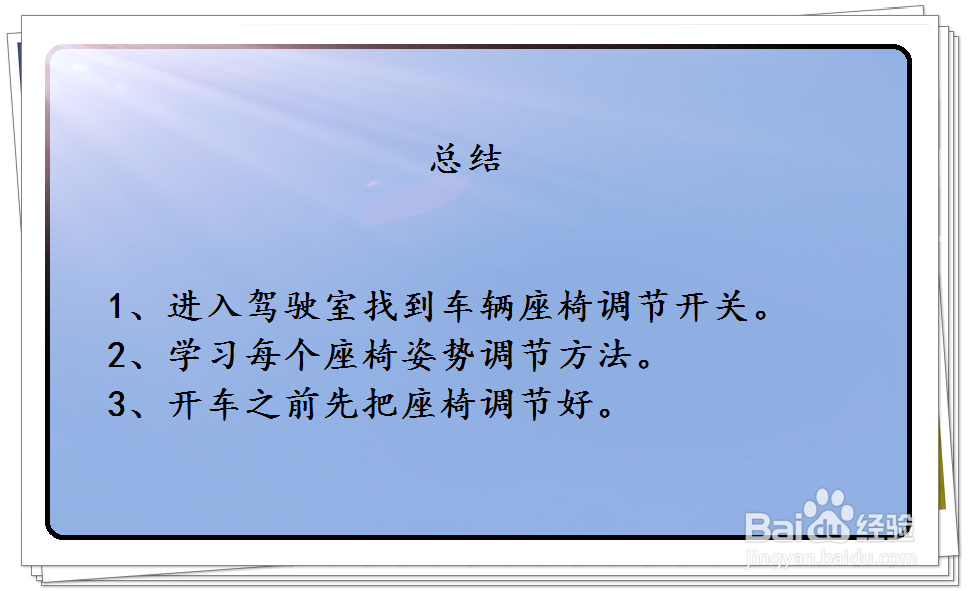 总结

1、进入驾驶室找到车辆座椅调节开关。
2、学习每个座椅姿势调节方法。
3、开车之前先把座椅调节好。

Baidu经验
jingyan.baidu.com